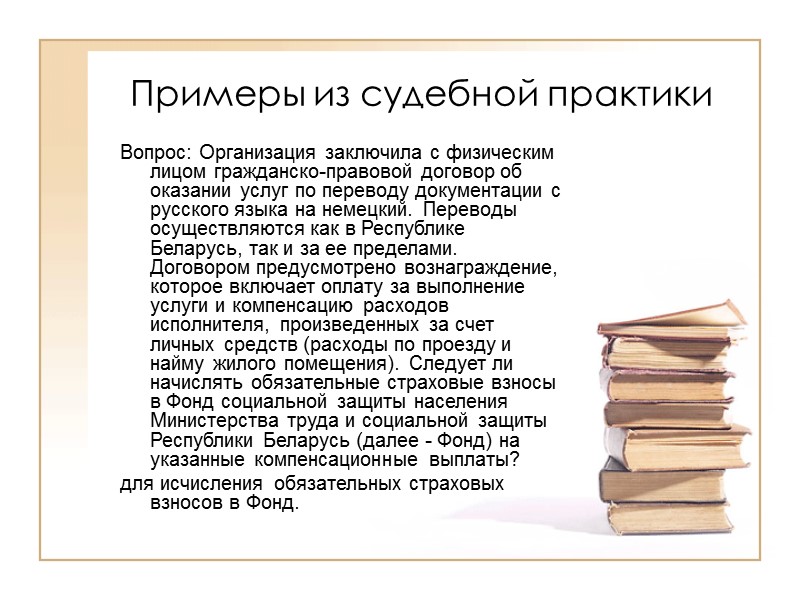 Примеры из судебной практики

Вопрос: Организация заключила с физическим лицом гражданско-правовой договор об оказании услуг по переводу документации с русского языка на немецкий. Переводы осуществляются как в Республике Беларусь, так и за ее пределами. Договором предусмотрено вознаграждение, которое включает оплату за выполнение услуги и компенсацию расходов исполнителя, произведенных за счет личных средств (расходы по проезду и найму жилого помещения). Следует ли начислять обязательные страховые взносы в Фонд социальной защиты населения Министерства труда и социальной защиты Республики Беларусь (далее - Фонд) на указанные компенсационные выплаты?

для исчисления обязательных страховых взносов в Фонд.